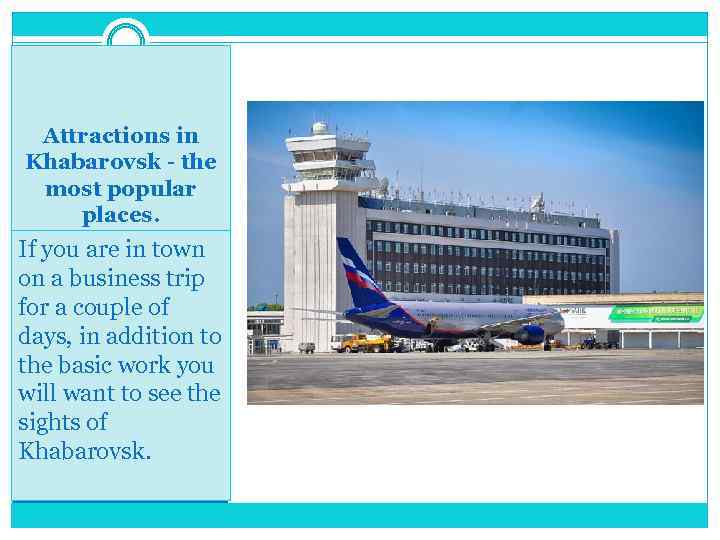 Attractions in Khabarovsk - the most popular places.

If you are in town on a business trip for a couple of days, in addition to the basic work you will want to see the sights of Khabarovsk.